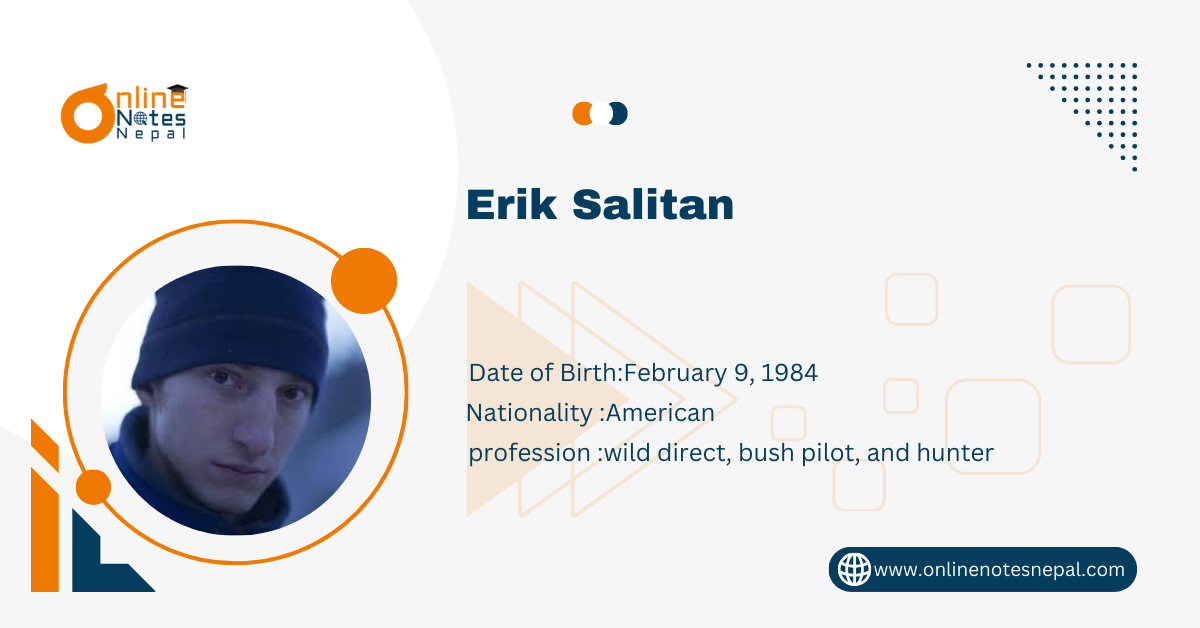 Online Notes Nepal

Erik Salitan

Date of Birth:February 9, 1984
Nationality :American
profession :wild direct, bush pilot, and hunter

www.onlinenotesnepal.com